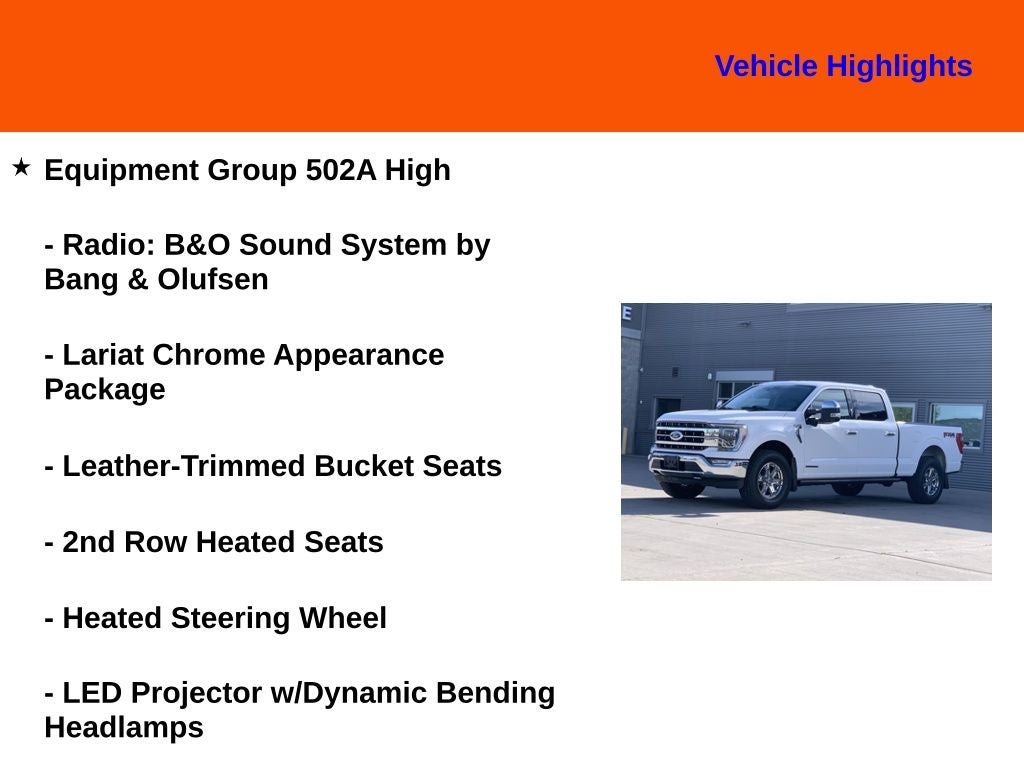 Vehicle Highlights

★ Equipment Group 502A High

- Radio: B&O Sound System by Bang & Olufsen

- Lariat Chrome Appearance Package

- Leather-Trimmed Bucket Seats

- 2nd Row Heated Seats

- Heated Steering Wheel

- LED Projector w/Dynamic Bending Headlamps